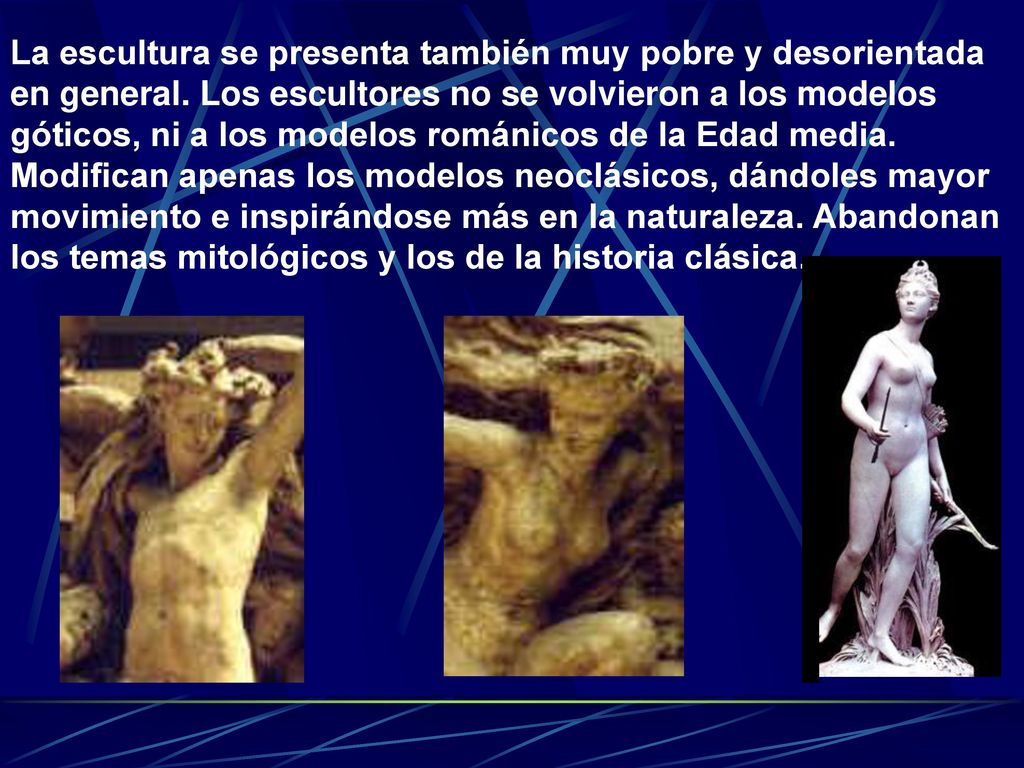 La escultura se presenta también muy pobre y desorientada en general. Los escultores no se volvieron a los modelos góticos, ni a los modelos románicos de la Edad media. Modifican apenas los modelos neoclásicos, dándoles mayor movimiento e inspirándose más en la naturaleza. Abandonan los temas mitológicos y los de la historia clásica.